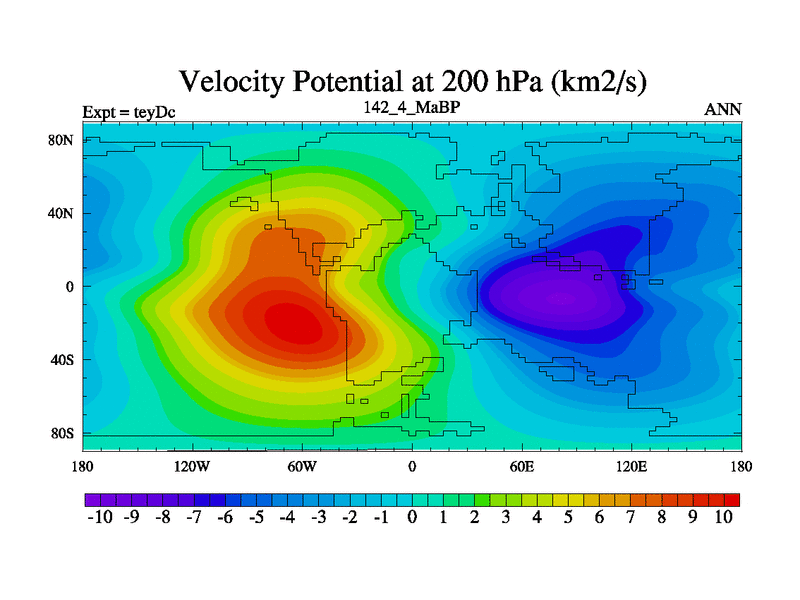 Velocity Potential at 200 hPa (km2/s)

Expt = teyDc

142_4_MaBP

ANN

80N
40N
0
40S
80S

180 120W 60W 0 60E 120E 180

-10 -9 -8 -7 -6 -5 -4 -3 -2 -1 0 1 2 3 4 5 6 7 8 9 10